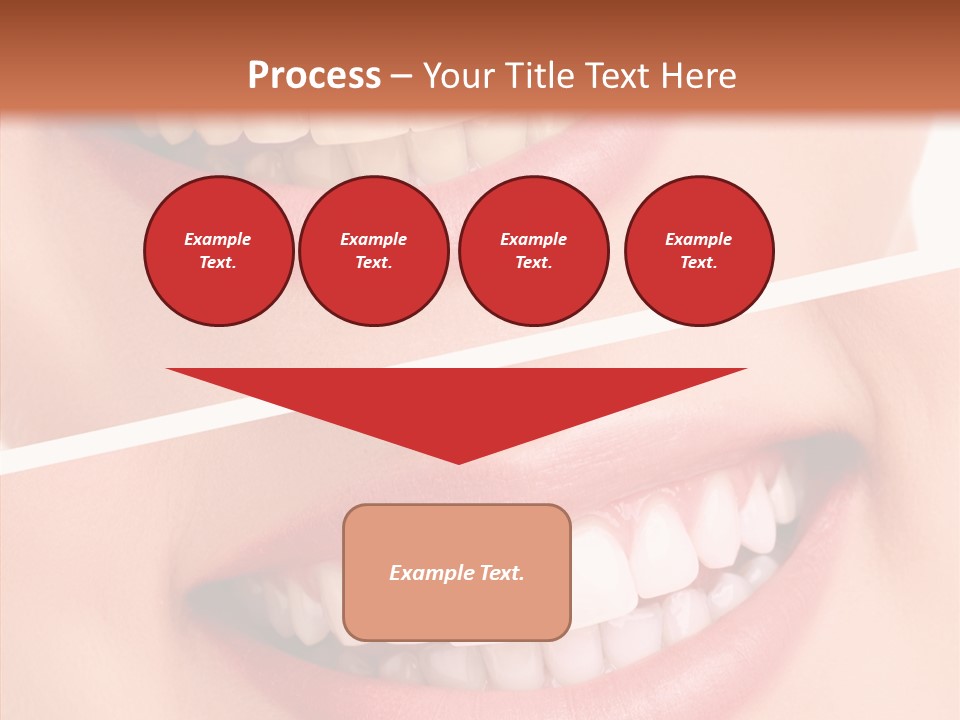 Process – Your Title Text Here

Example Text.

Example Text.

Example Text.

Example Text.

Example Text.